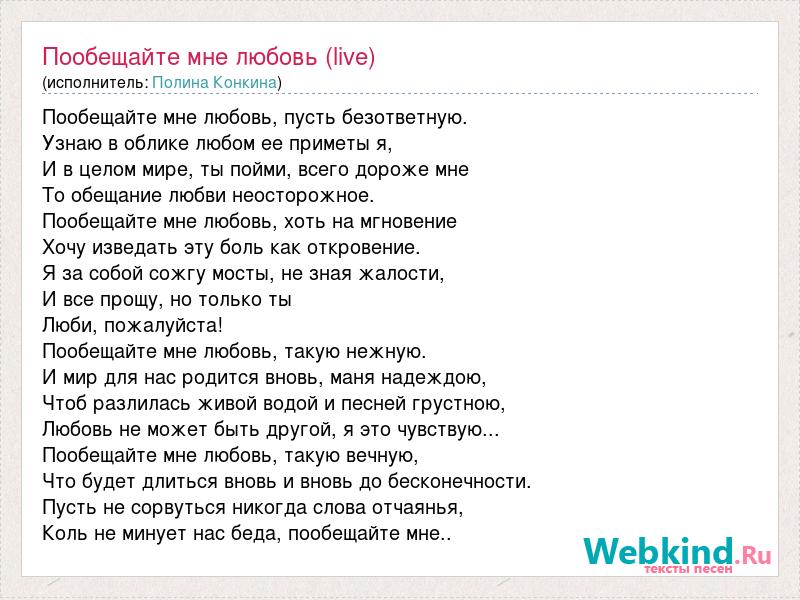 Пообещайте мне любовь (live)
(исполнитель: Полина Конкина)

Пообещайте мне любовь, пусть безответную.
Узнаю в облике любом ее приметы я,
И в целом мире, ты пойми, всего дороже мне
То обещание любви неосторожное.
Пообещайте мне любовь, хоть на мгновение
Хочу изведать эту боль как откровение.
Я за собой сожгу мосты, не зная жалости,
И все прощу, но только ты
Люби, пожалуйста!
Пообещайте мне любовь, такую нежную.
И мир для нас родится вновь, маня надеждою,
Чтоб разлилась живой водой и песней грустною,
Любовь не может быть другой, я это чувствую...
Пообещайте мне любовь, такую вечную,
Что будет длиться вновь и вновь до бесконечности.
Пусть не сорвуться никогда слова отчаянья,
Коль не минует нас беда, пообещайте мне..

Webkind.Ru
тексты песен